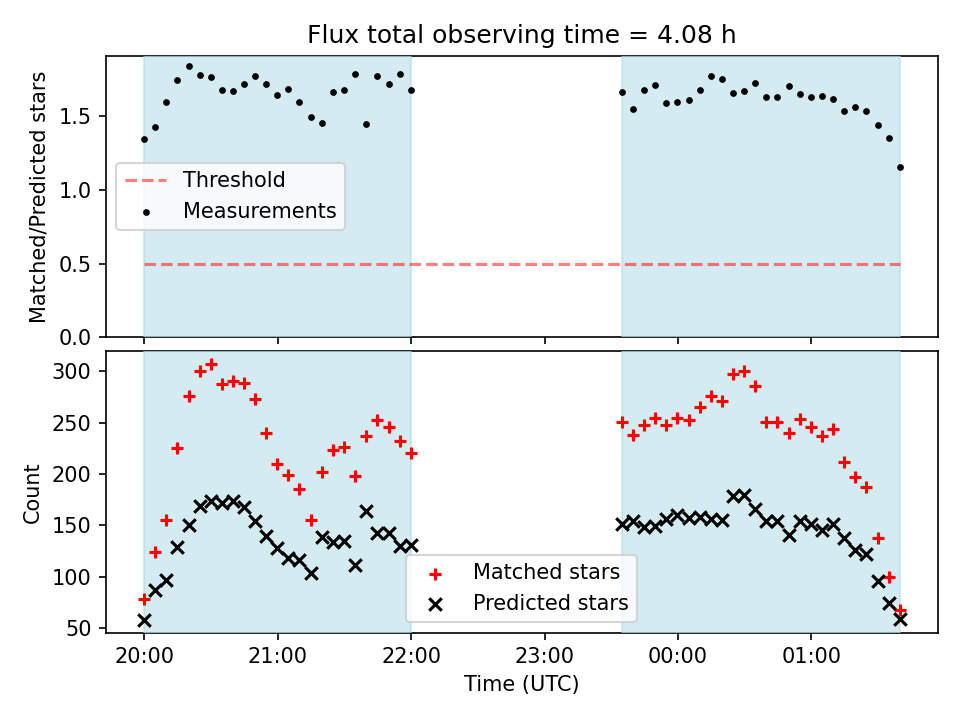 Flux total observing time = 4.08 h

Matched/Predicted stars

1.5
1.0
0.5
0.0

Threshold
Measurements

Count

300
250
200
150
100
50

Matched stars
Predicted stars

20:00
21:00
22:00
23:00
00:00
01:00

Time (UTC)